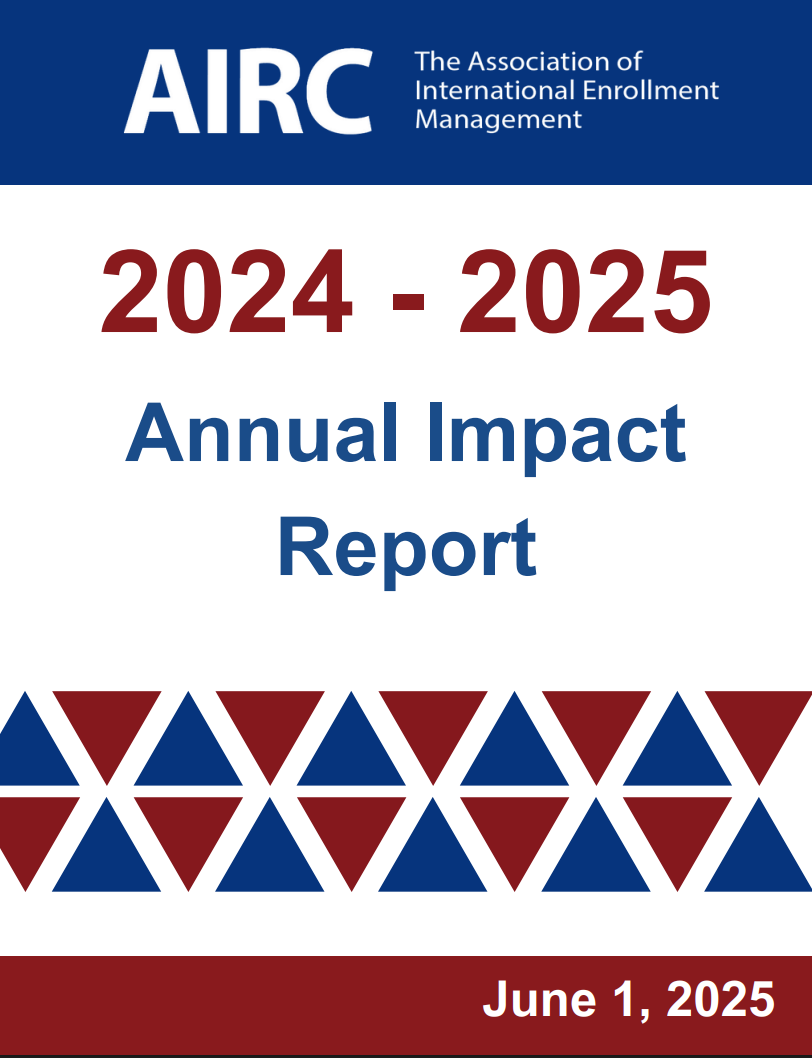 AIRC The Association of International Enrollment Management

2024 - 2025

Annual Impact Report

June 1, 2025